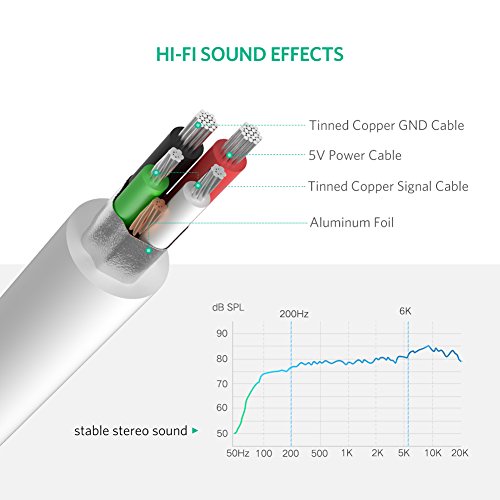 HI-FI SOUND EFFECTS

Tinned Copper GND Cable
5V Power Cable
Tinned Copper Signal Cable
Aluminum Foil

dB SPL
200Hz
6K
90
80
70
60
50
stable stereo sound
50Hz 100 200 500 1K 2K 5K 10K 20K